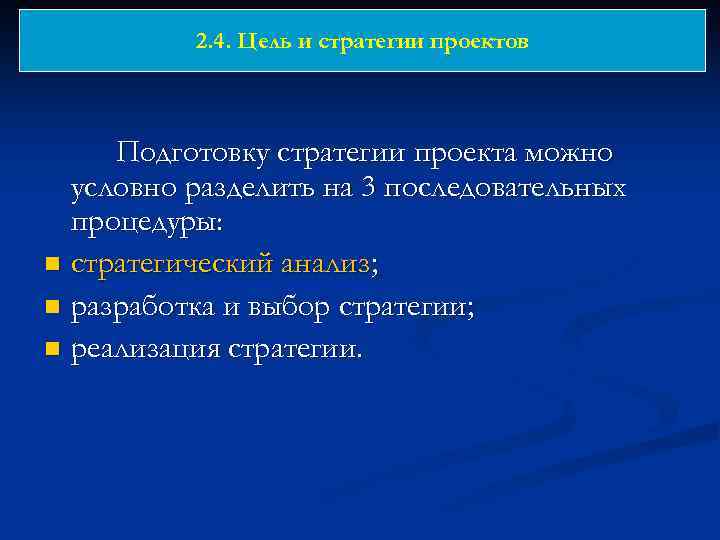 2.4. Цель и стратегии проектов

Подготовку стратегии проекта можно условно разделить на 3 последовательных процедуры:

- стратегический анализ;
- разработка и выбор стратегии;
- реализация стратегии.